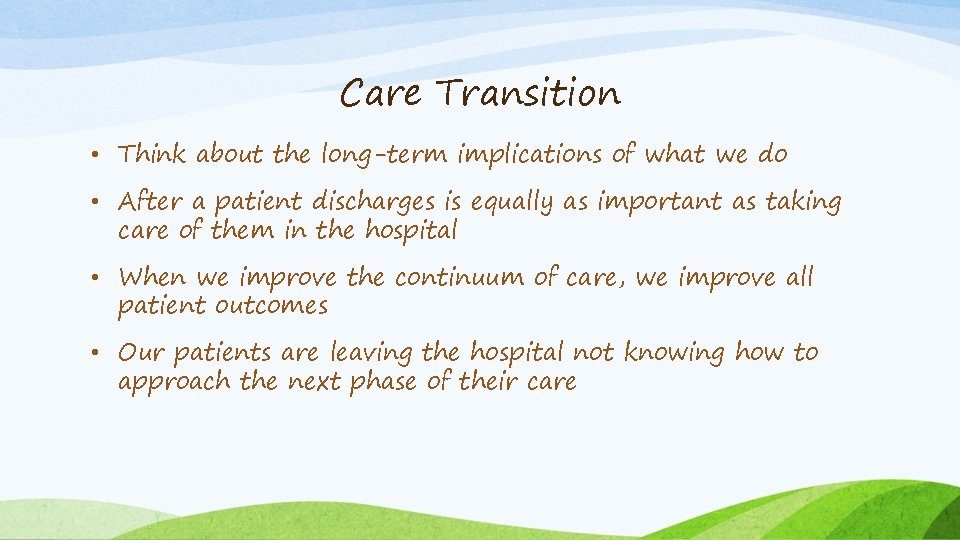 Care Transition

• Think about the long-term implications of what we do

• After a patient discharges is equally as important as taking care of them in the hospital

• When we improve the continuum of care, we improve all patient outcomes

• Our patients are leaving the hospital not knowing how to approach the next phase of their care